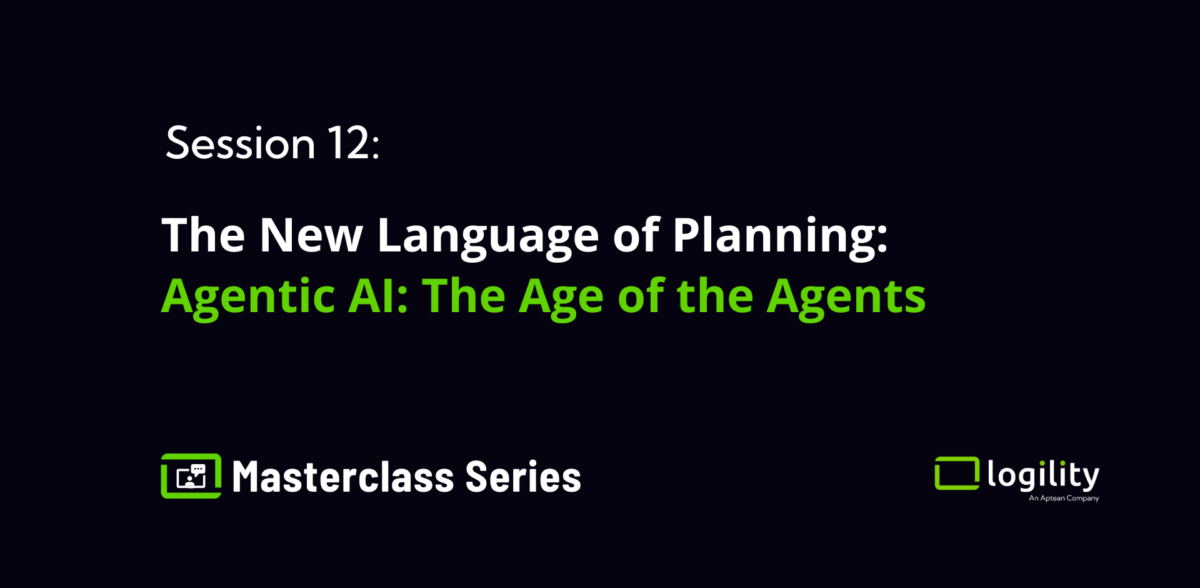 Session 12:

The New Language of Planning:
Agentic AI: The Age of the Agents

Masterclass Series

logility
An Aptean Company